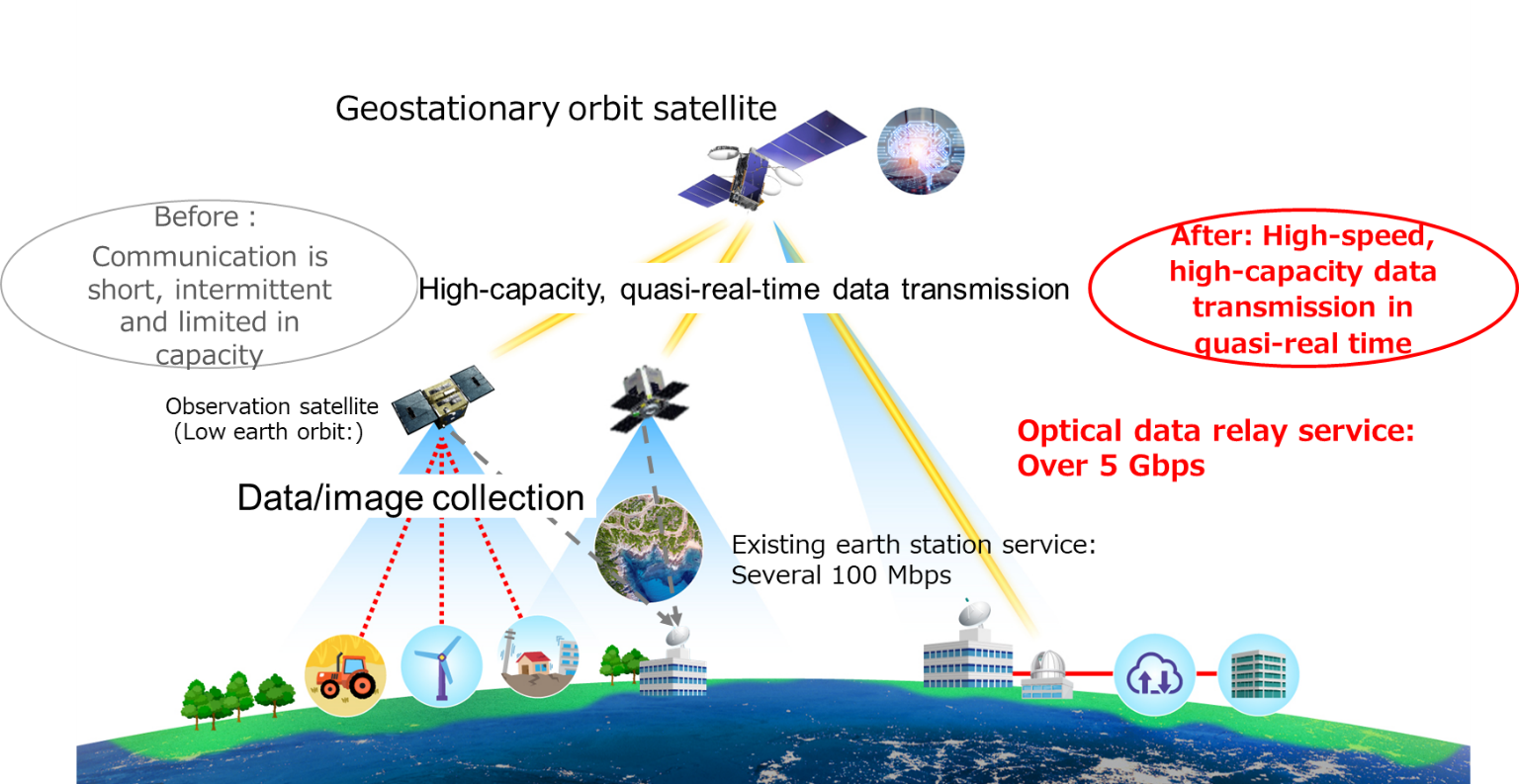 Geostationary orbit satellite

Before :
Communication is short, intermittent and limited in capacity

High-capacity, quasi-real-time data transmission

After: High-speed, high-capacity data transmission in quasi-real time

Observation satellite
(Low earth orbit:)

Optical data relay service:
Over 5 Gbps

Data/image collection

Existing earth station service:
Several 100 Mbps